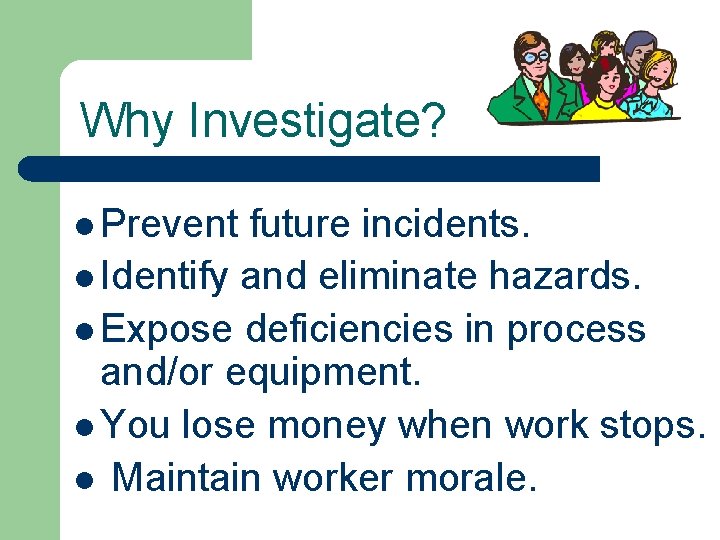 Why Investigate?

- Prevent future incidents.
- Identify and eliminate hazards.
- Expose deficiencies in process and/or equipment.
- You lose money when work stops.
- Maintain worker morale.